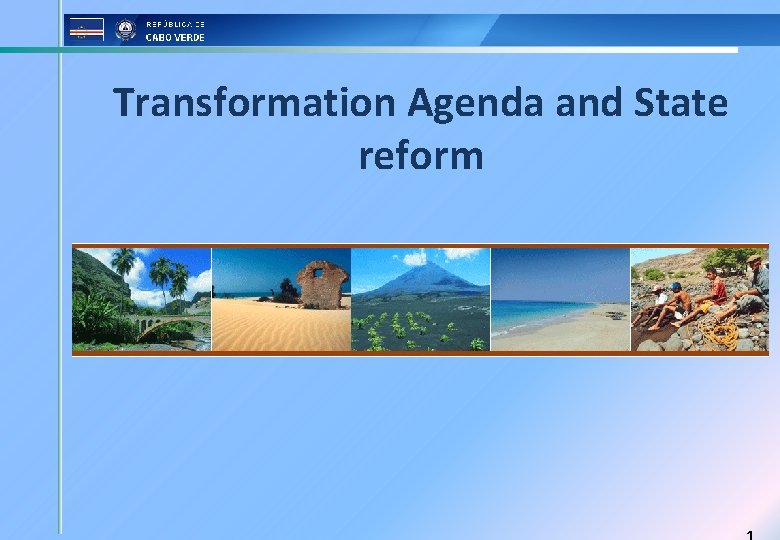 REPÚBLICA DE
CABO VERDE

Transformation Agenda and State reform

1